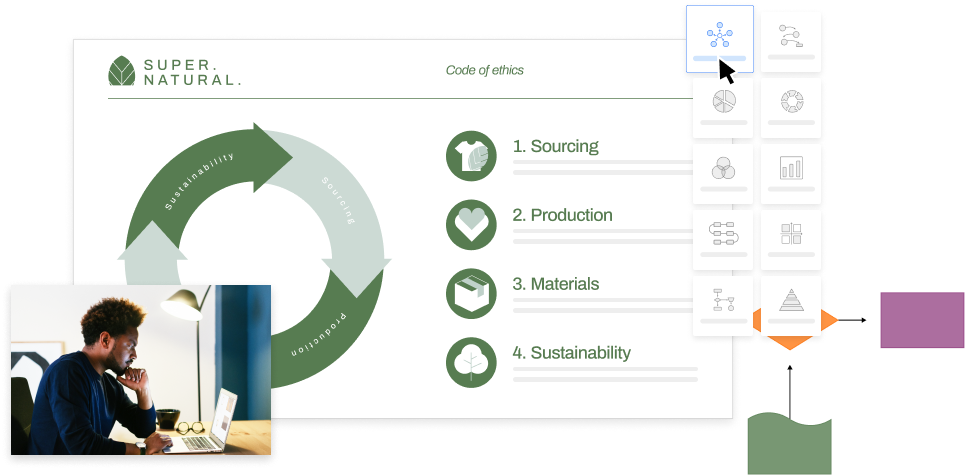 SUPER.
NATURAL.

Code of ethics

Sustainability
Sourcing
Production

1. Sourcing

2. Production

3. Materials

4. Sustainability